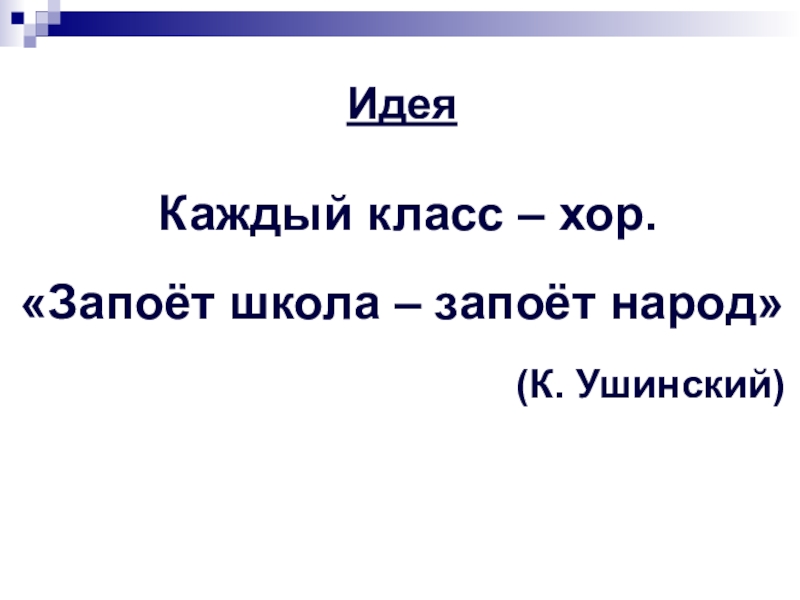 Идея

Каждый класс – хор.

«Запоёт школа – запоёт народ»

(К. Ушинский)